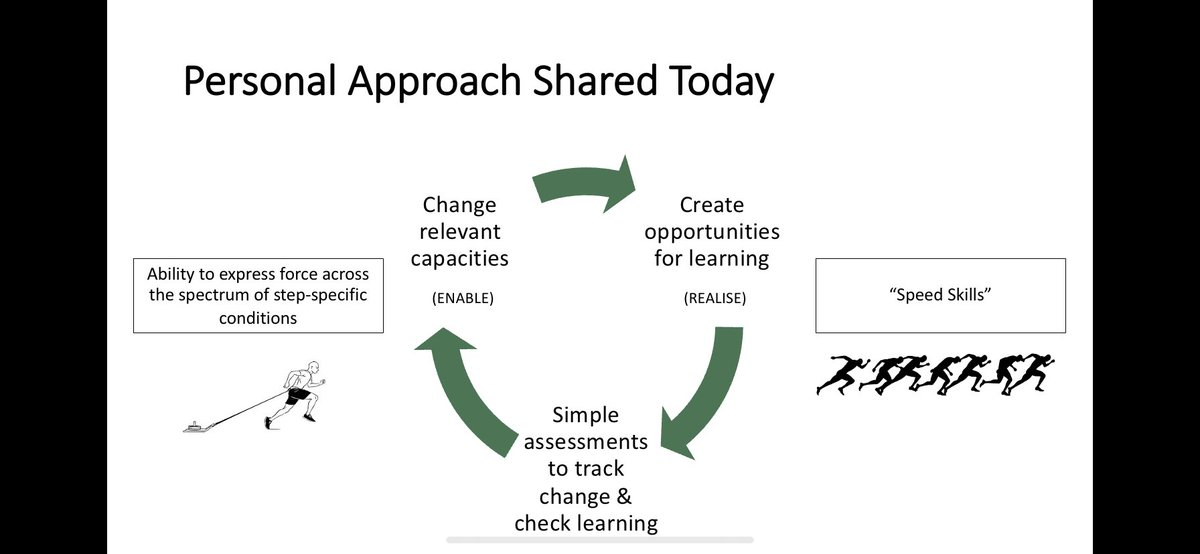 Personal Approach Shared Today

Ability to express force across the spectrum of step-specific conditions

Change relevant capacities

(ENABLE)

Create opportunities for learning

(REALISE)

"Speed Skills"

Simple assessments to track change & check learning